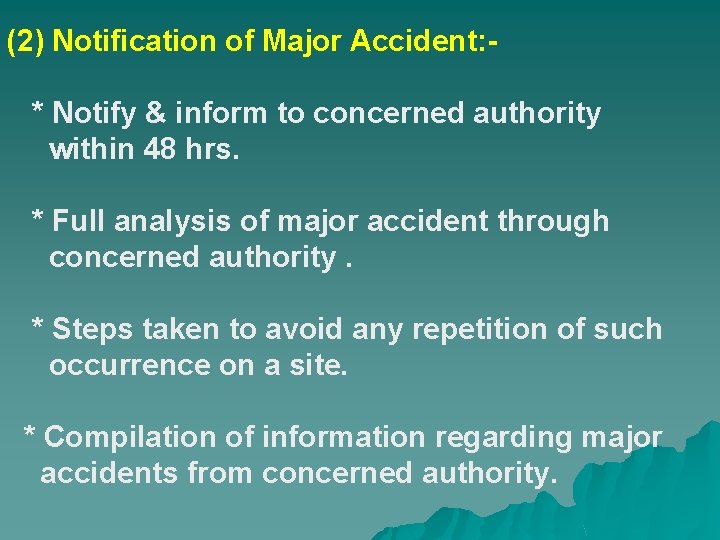 (2) Notification of Major Accident:-

* Notify & inform to concerned authority within 48 hrs.

* Full analysis of major accident through concerned authority .

* Steps taken to avoid any repetition of such occurrence on a site.

* Compilation of information regarding major accidents from concerned authority.